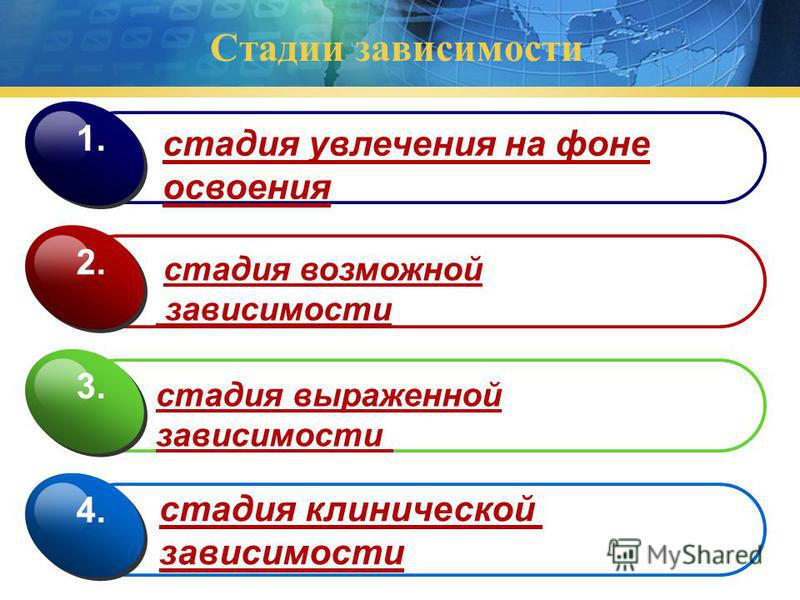 Стадии зависимости

1. стадия увлечения на фоне освоения

2. стадия возможной зависимости

3. стадия выраженной зависимости

4. стадия клинической зависимости

MyShared